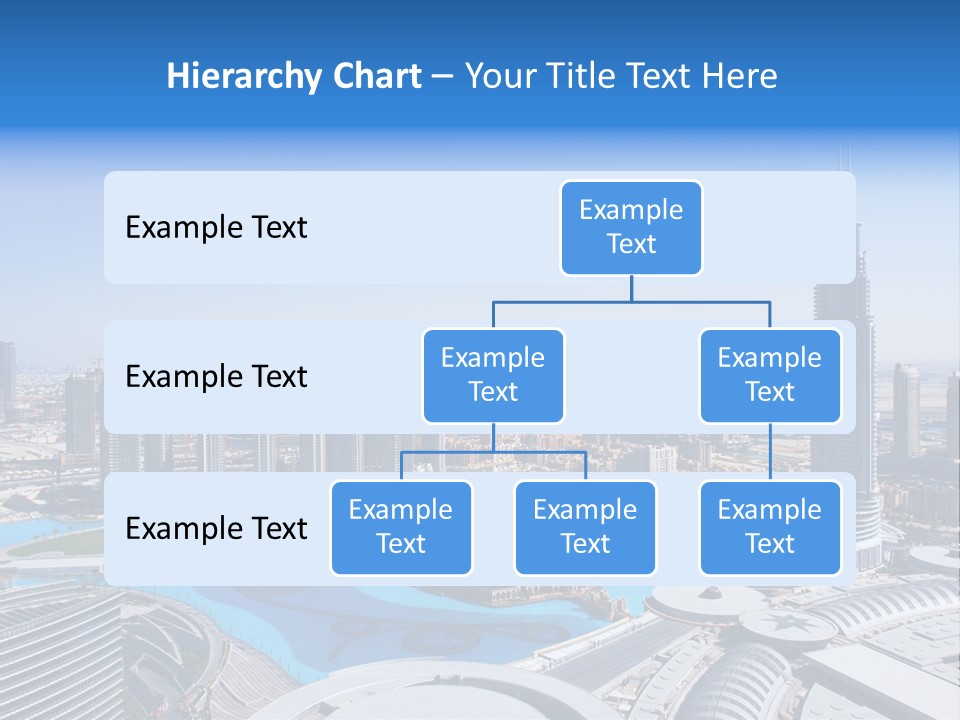 Hierarchy Chart – Your Title Text Here

Example Text

Example Text

Example Text

Example Text

Example Text

Example Text

Example Text

Example Text

Example Text